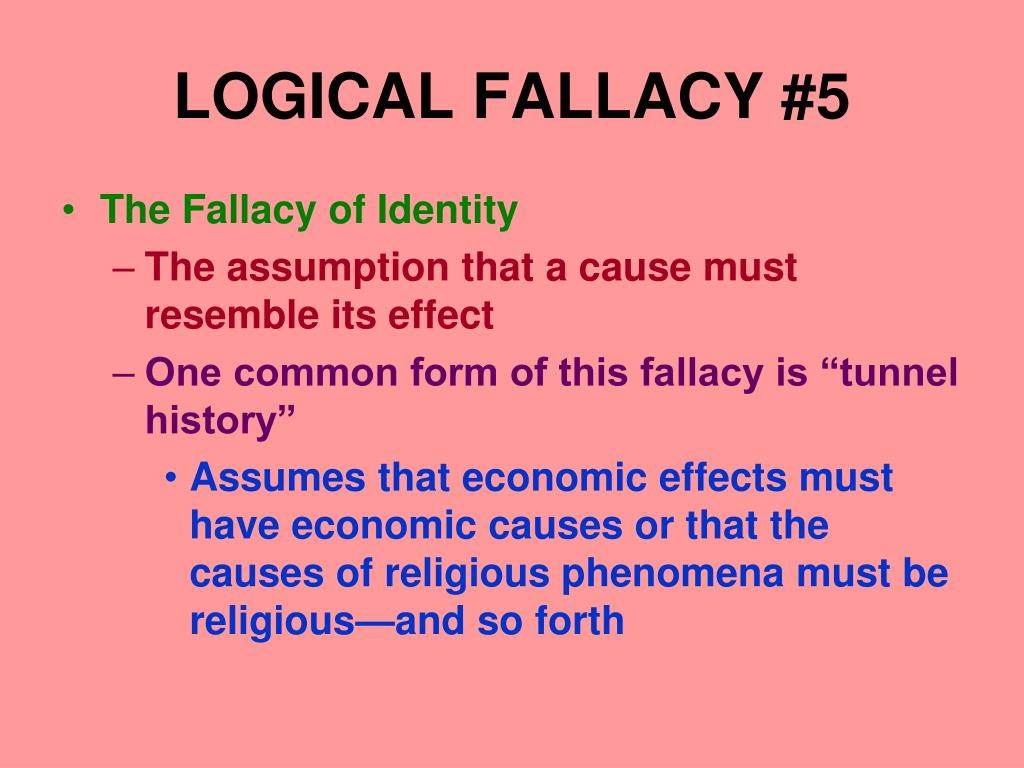 LOGICAL FALLACY #5

• The Fallacy of Identity
  – The assumption that a cause must resemble its effect
  – One common form of this fallacy is “tunnel history”
    • Assumes that economic effects must have economic causes or that the causes of religious phenomena must be religious—and so forth